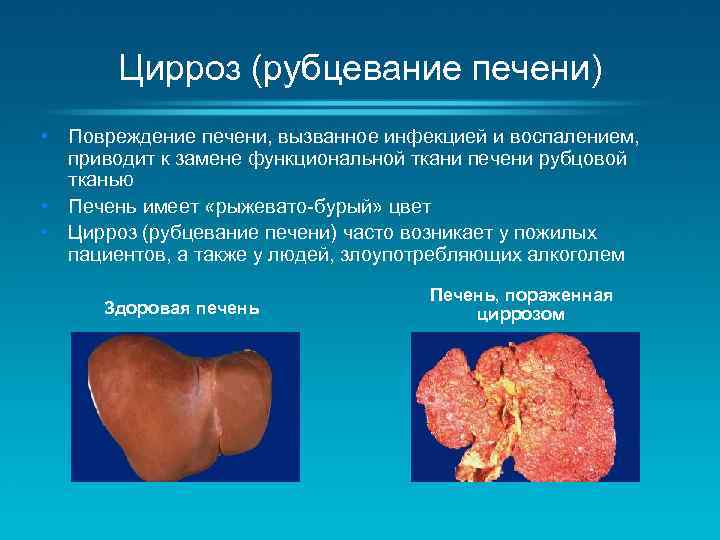 Цирроз (рубцевание печени)

• Повреждение печени, вызванное инфекцией и воспалением, приводит к замене функциональной ткани печени рубцовой тканью

• Печень имеет «рыжевато-бурый» цвет

• Цирроз (рубцевание печени) часто возникает у пожилых пациентов, а также у людей, злоупотребляющих алкоголем

Здоровая печень

Печень, пораженная циррозом